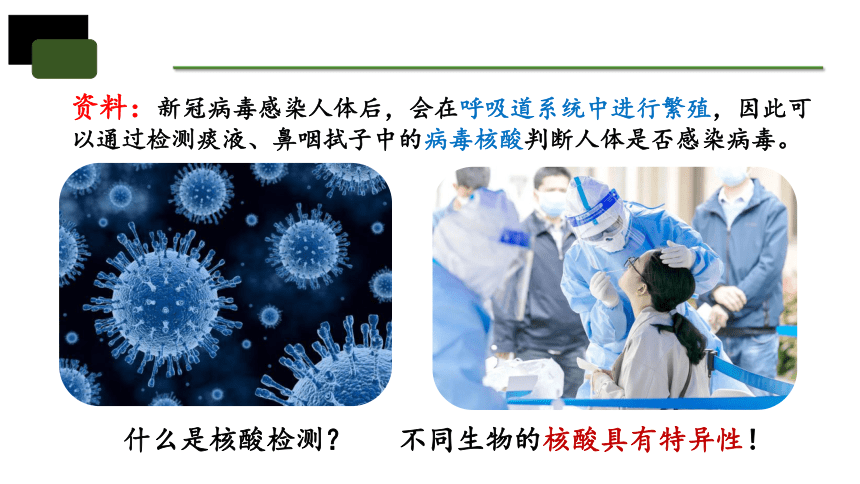 资料：新冠病毒感染人体后，会在呼吸道系统中进行繁殖，因此可以通过检测痰液、鼻咽拭子中的病毒核酸判断人体是否感染病毒。

什么是核酸检测？　不同生物的核酸具有特异性！